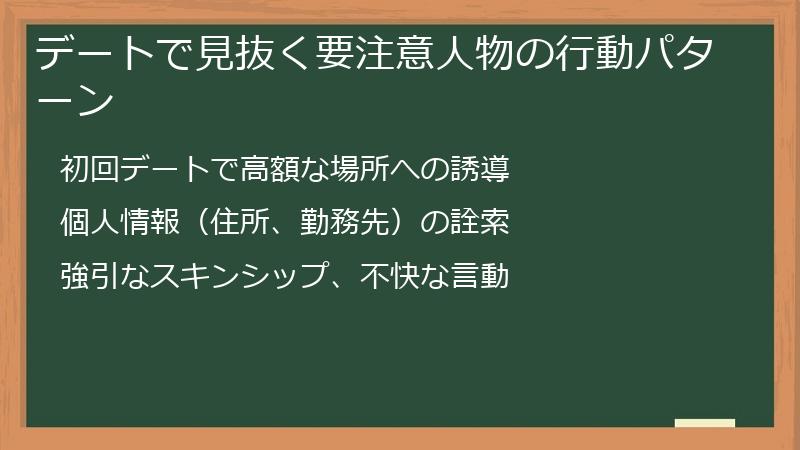 デートで見抜く要注意人物の行動パターン

初回デートで高額な場所への誘導

個人情報（住所、勤務先）の詮索

強引なスキンシップ、不快な言動